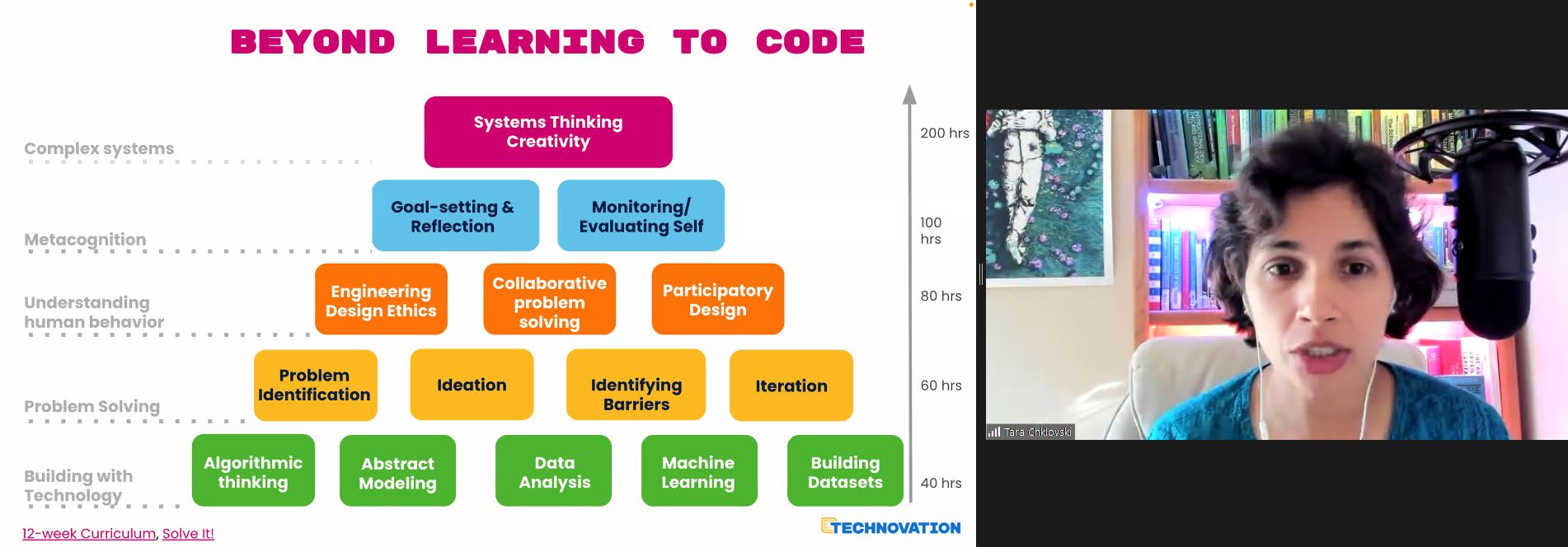 BEYOND LEARNING TO CODE

Complex systems

Systems Thinking Creativity

200 hrs

Metacognition

Goal-setting & Reflection

Monitoring/ Evaluating Self

100 hrs

Understanding human behavior

Engineering Design Ethics

Collaborative problem solving

Participatory Design

80 hrs

Problem Solving

Problem Identification

Ideation

Identifying Barriers

Iteration

60 hrs

Building with Technology

Algorithmic thinking

Abstract Modeling

Data Analysis

Machine Learning

Building Datasets

40 hrs

12-week Curriculum, Solve It!

TECHNOVATION

Tara Chklovski